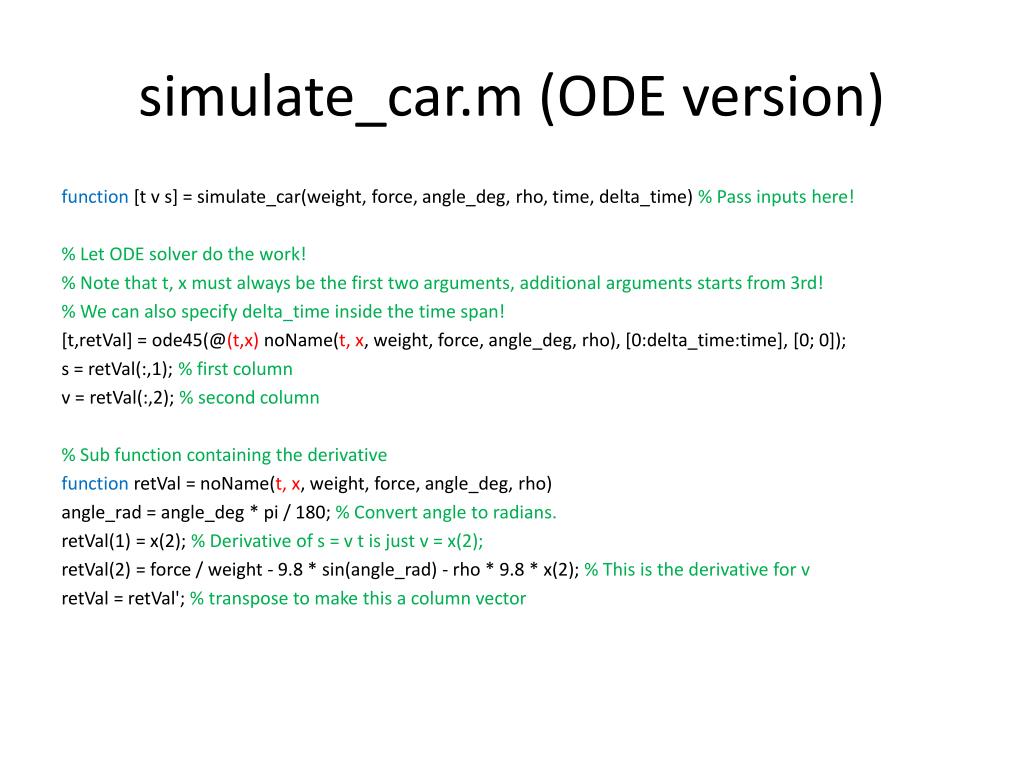 simulate_car.m (ODE version)

function [t v s] = simulate_car(weight, force, angle_deg, rho, time, delta_time) % Pass inputs here!

% Let ODE solver do the work!
% Note that t, x must always be the first two arguments, additional arguments starts from 3rd!
% We can also specify delta_time inside the time span!
[t,retVal] = ode45(@(t,x) noName(t, x, weight, force, angle_deg, rho), [0:delta_time:time], [0; 0]);
s = retVal(:,1); % first column
v = retVal(:,2); % second column

% Sub function containing the derivative
function retVal = noName(t, x, weight, force, angle_deg, rho)
angle_rad = angle_deg * pi / 180; % Convert angle to radians.
retVal(1) = x(2); % Derivative of s = v t is just v = x(2);
retVal(2) = force / weight - 9.8 * sin(angle_rad) - rho * 9.8 * x(2); % This is the derivative for v
retVal = retVal'; % transpose to make this a column vector